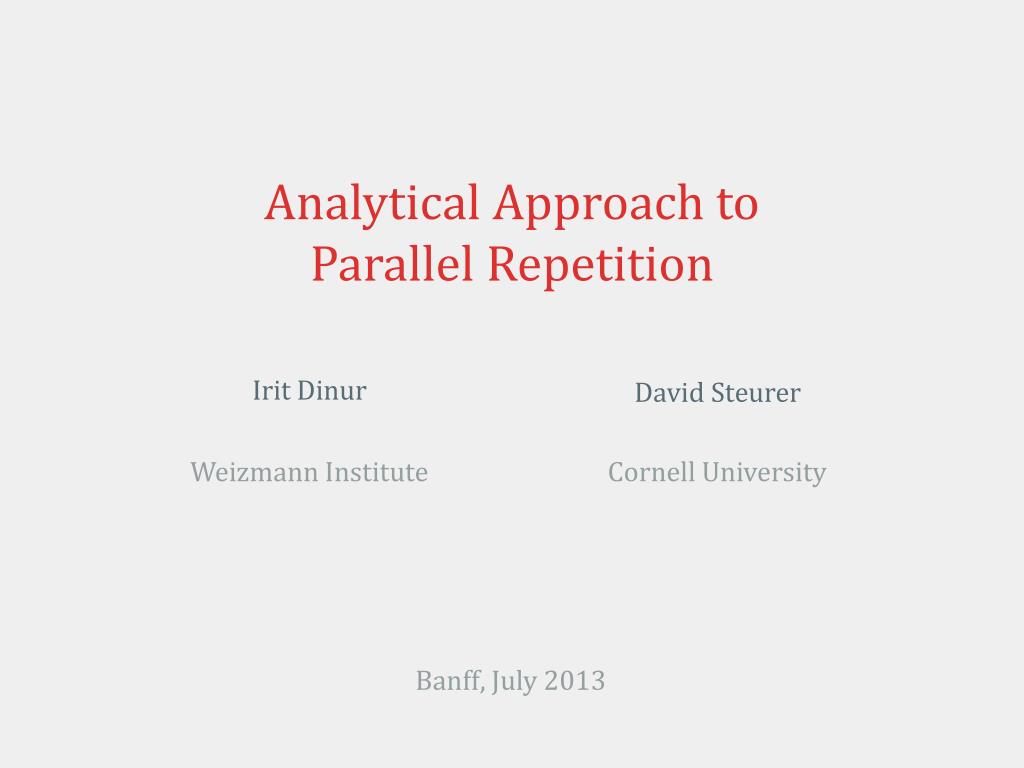 Analytical Approach to
Parallel Repetition

Irit Dinur

Weizmann Institute

David Steurer

Cornell University

Banff, July 2013